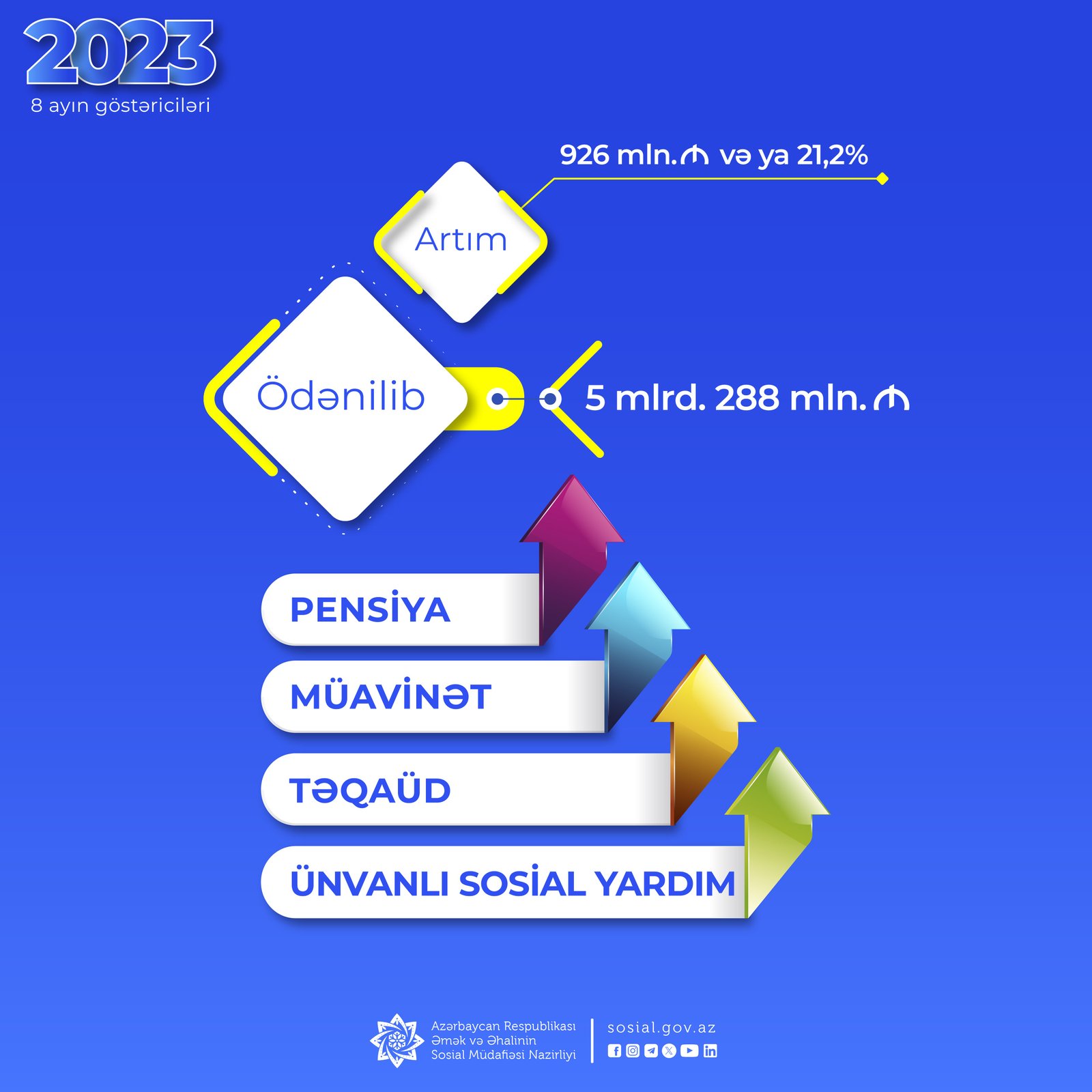 2023
8 ayın göstəriciləri

926 mln.₼ və ya 21,2%

Artım

Ödənilib

5 mlrd. 288 mln.₼

PENSİYA

MÜAVİNƏT

TƏQAÜD

ÜNVANLI SOSİAL YARDIM

Azərbaycan Respublikası Əmək və Əhalinin Sosial Müdafiəsi Nazirliyi

sosial.gov.az